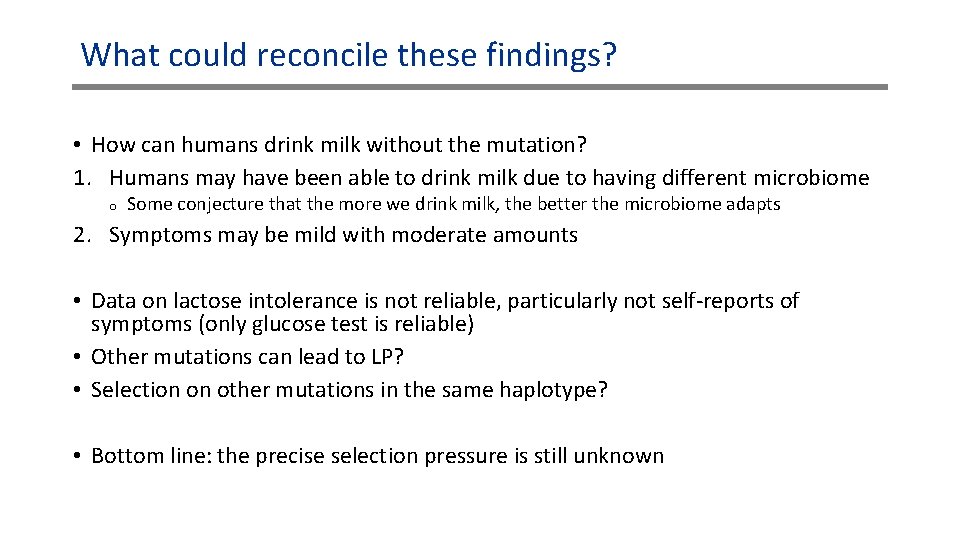 What could reconcile these findings?

• How can humans drink milk without the mutation?
1. Humans may have been able to drink milk due to having different microbiome
o Some conjecture that the more we drink milk, the better the microbiome adapts
2. Symptoms may be mild with moderate amounts

• Data on lactose intolerance is not reliable, particularly not self-reports of symptoms (only glucose test is reliable)
• Other mutations can lead to LP?
• Selection on other mutations in the same haplotype?

• Bottom line: the precise selection pressure is still unknown